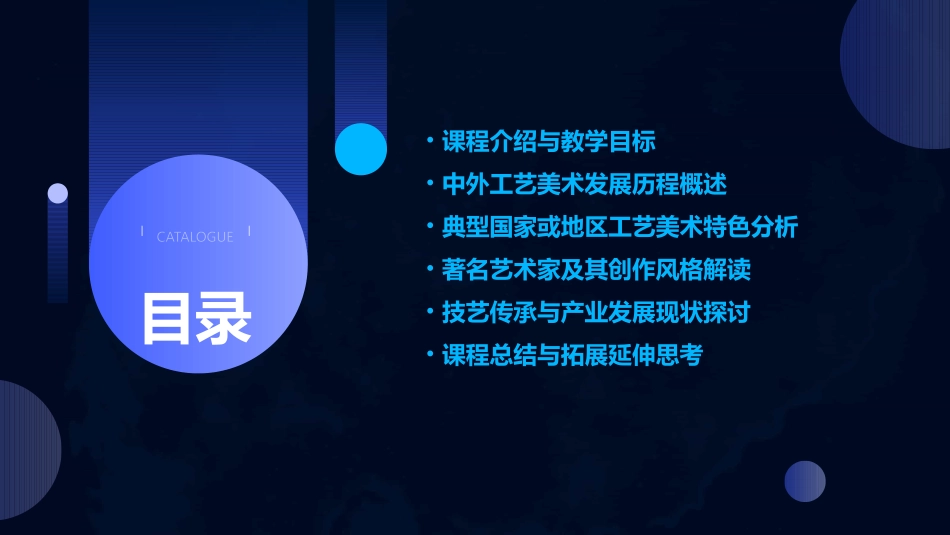 CATALOGUE

目录

• 课程介绍与教学目标
• 中外工艺美术发展历程概述
• 典型国家或地区工艺美术特色分析
• 著名艺术家及其创作风格解读
• 技艺传承与产业发展现状探讨
• 课程总结与拓展延伸思考